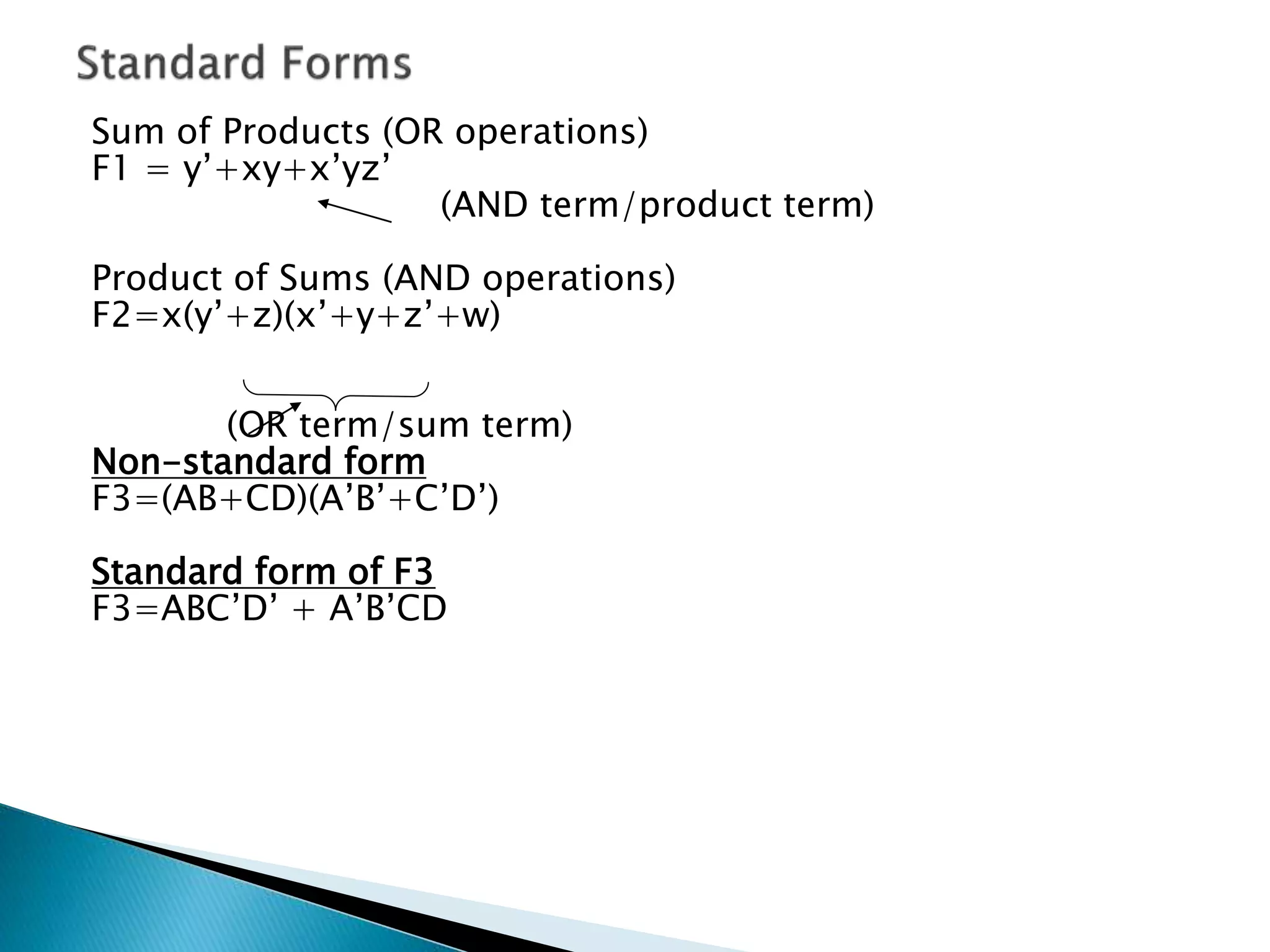 Standard Forms

Sum of Products (OR operations)
F1 = y’+xy+x’yz’

(AND term/product term)

Product of Sums (AND operations)
F2=x(y’+z)(x’+y+z’+w)

(OR term/sum term)

Non-standard form
F3=(AB+CD)(A’B’+C’D’)

Standard form of F3
F3=ABC’D’ + A’B’CD